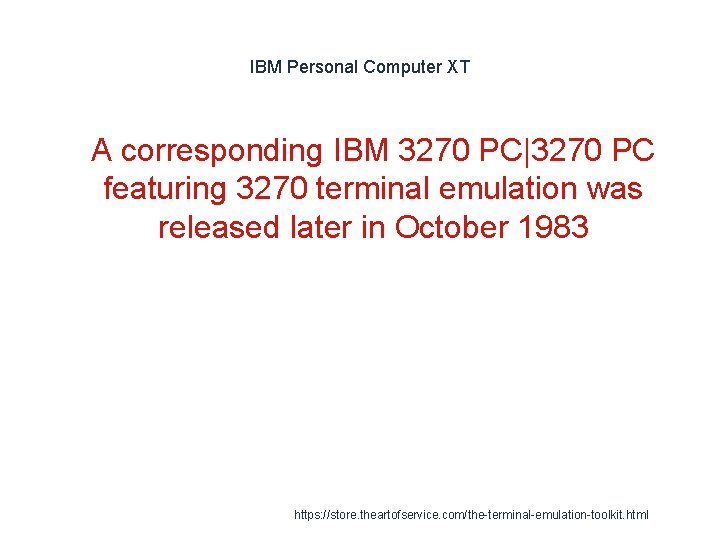 IBM Personal Computer XT

A corresponding IBM 3270 PC|3270 PC featuring 3270 terminal emulation was released later in October 1983

https://store.theartofservice.com/the-terminal-emulation-toolkit.html